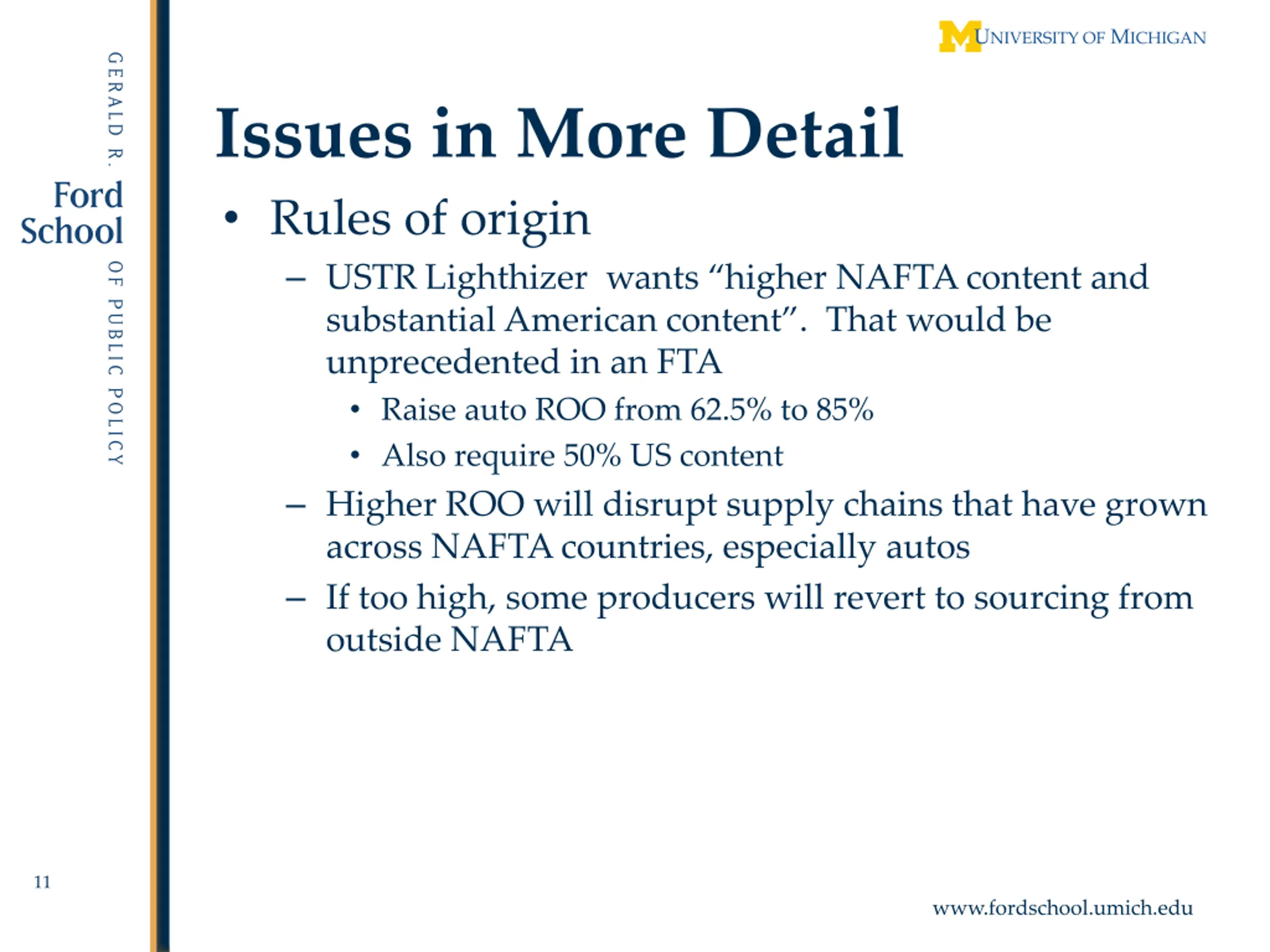 GERALD R.
Ford School
OF PUBLIC POLICY

M UNIVERSITY OF MICHIGAN

Issues in More Detail

• Rules of origin
– USTR Lighthizer wants “higher NAFTA content and substantial American content”. That would be unprecedented in an FTA
• Raise auto ROO from 62.5% to 85%
• Also require 50% US content
– Higher ROO will disrupt supply chains that have grown across NAFTA countries, especially autos
– If too high, some producers will revert to sourcing from outside NAFTA

11

www.fordschool.umich.edu